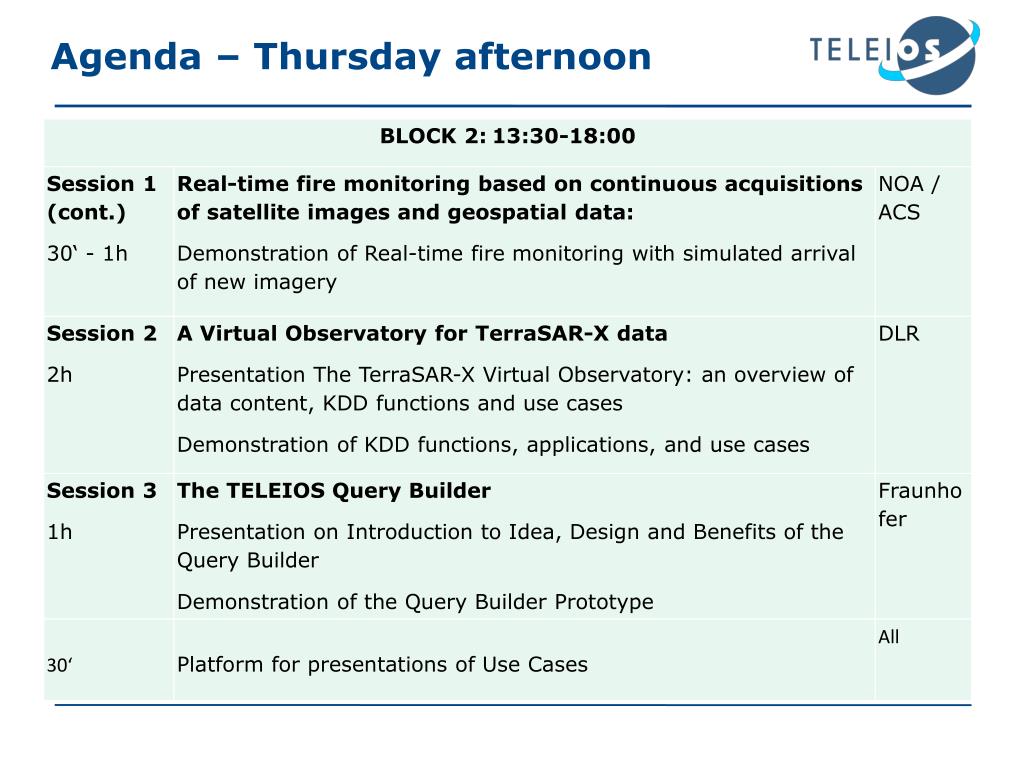 Agenda – Thursday afternoon

TELEIOS

| BLOCK 2: 13:30-18:00 | | |
|---|---|---|
| Session 1 (cont.) 30‘ - 1h | Real-time fire monitoring based on continuous acquisitions of satellite images and geospatial data: Demonstration of Real-time fire monitoring with simulated arrival of new imagery | NOA / ACS |
| Session 2 2h | A Virtual Observatory for TerraSAR-X data Presentation The TerraSAR-X Virtual Observatory: an overview of data content, KDD functions and use cases Demonstration of KDD functions, applications, and use cases | DLR |
| Session 3 1h | The TELEIOS Query Builder Presentation on Introduction to Idea, Design and Benefits of the Query Builder Demonstration of the Query Builder Prototype | Fraunhofer |
| 30‘ | Platform for presentations of Use Cases | All |